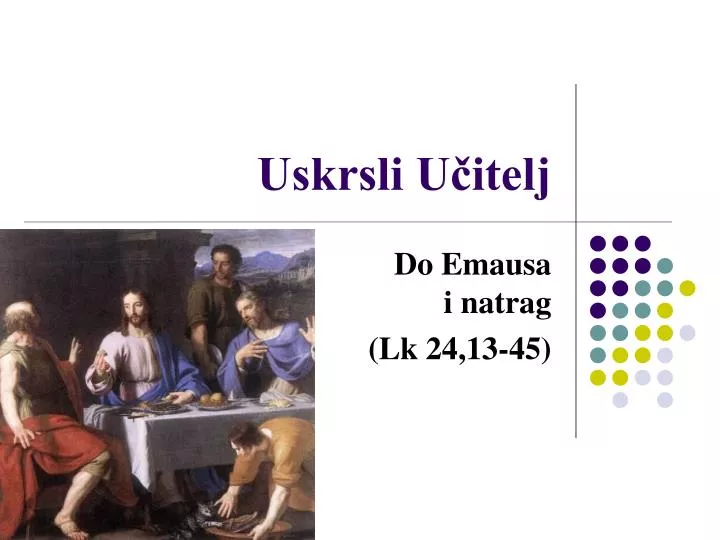 Uskrsli Učitelj

Do Emausa
i natrag
(Lk 24,13-45)